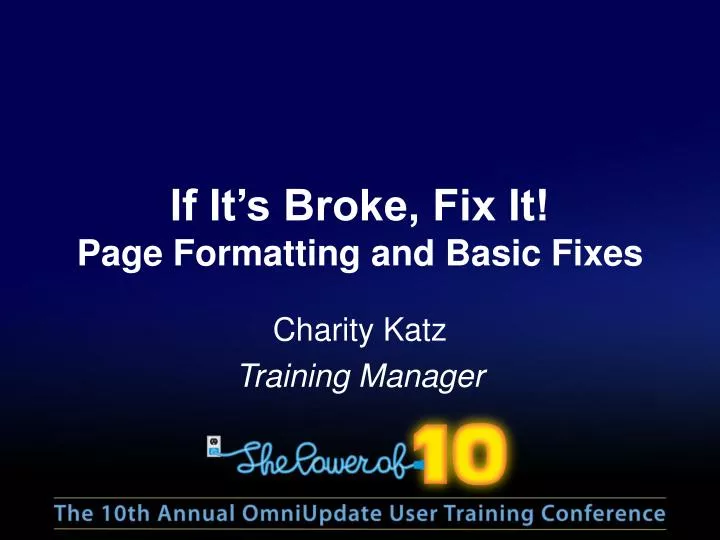 If It's Broke, Fix It!
Page Formatting and Basic Fixes

Charity Katz
Training Manager

The Power of 10

The 10th Annual OmniUpdate User Training Conference